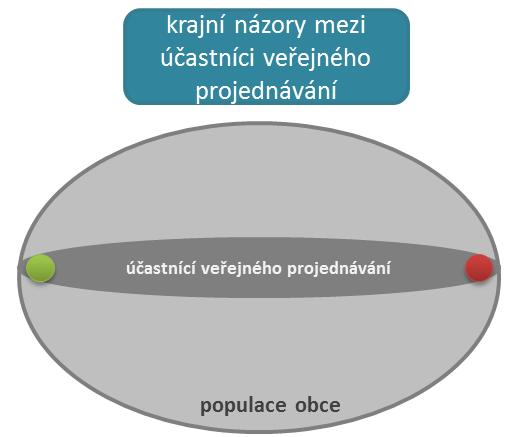 krajní názory mezi účastníci veřejného projednávání

účastnící veřejného projednávání

populace obce